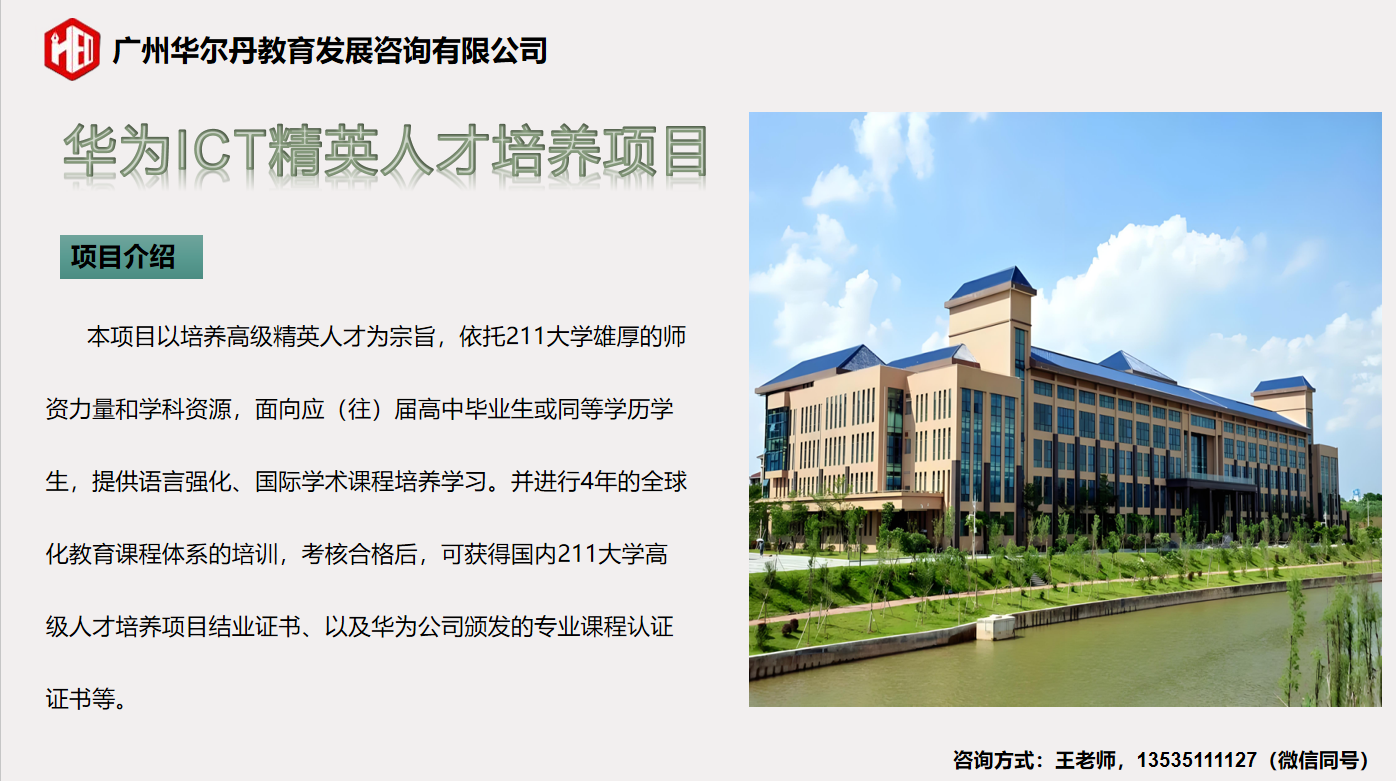 广州华尔丹教育发展咨询有限公司

华为ICT精英人才培养项目

项目介绍

本项目以培养高级精英人才为宗旨，依托211大学雄厚的师资力量和学科资源，面向应（往）届高中毕业生或同等学历学生，提供语言强化、国际学术课程培养学习。并进行4年的全球化教育课程体系的培训，考核合格后，可获得国内211大学高级人才培养项目结业证书、以及华为公司颁发的专业课程认证证书等。

咨询方式：王老师，13535111127（微信同号）